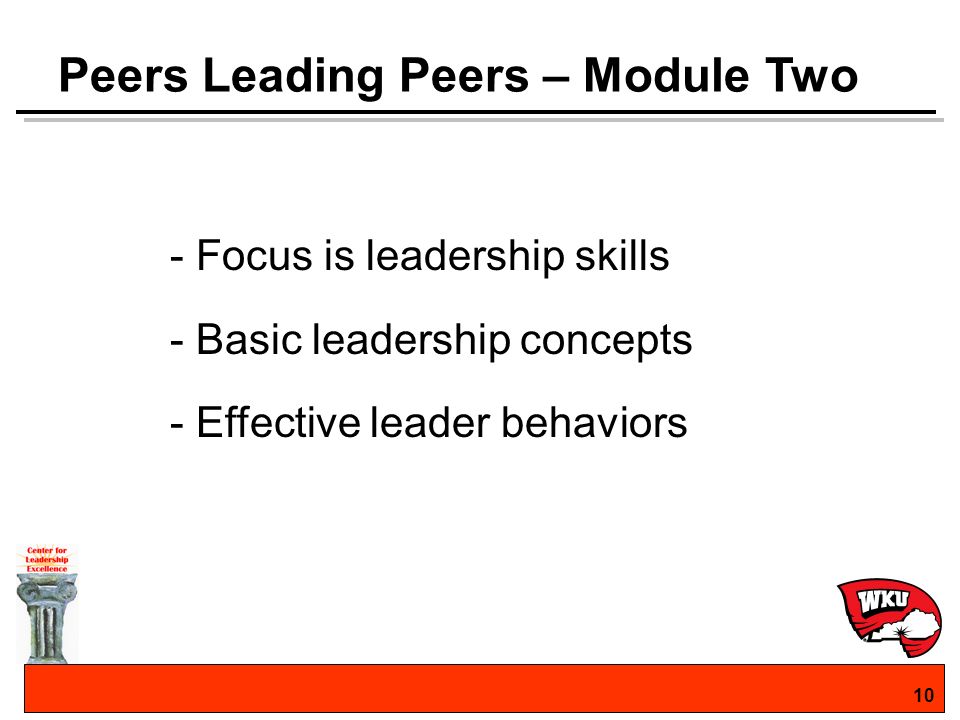 Peers Leading Peers – Module Two

- Focus is leadership skills

- Basic leadership concepts

- Effective leader behaviors

Center for Leadership Excellence

WKU

10